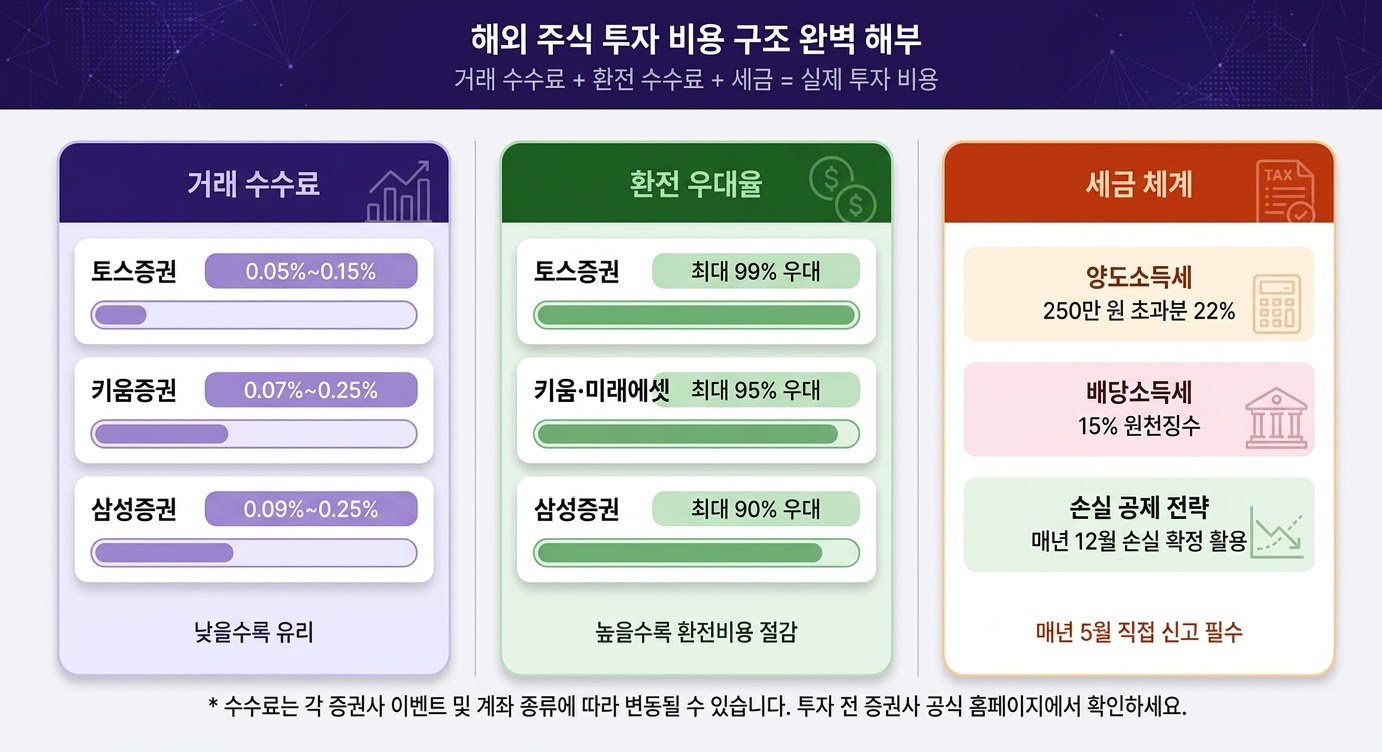 해외 주식 투자 비용 구조 완벽 해부
거래 수수료 + 환전 수수료 + 세금 = 실제 투자 비용

거래 수수료

토스증권 0.05%~0.15%

키움증권 0.07%~0.25%

삼성증권 0.09%~0.25%

낮을수록 유리

환전 우대율

토스증권 최대 99% 우대

키움·미래에셋 최대 95% 우대

삼성증권 최대 90% 우대

높을수록 환전비용 절감

세금 체계

TAX

양도소득세
250만 원 초과분 22%

배당소득세
15% 원천징수

손실 공제 전략
매년 12월 손실 확정 활용

매년 5월 직접 신고 필수

* 수수료는 각 증권사 이벤트 및 계좌 종류에 따라 변동될 수 있습니다. 투자 전 증권사 공식 홈페이지에서 확인하세요.